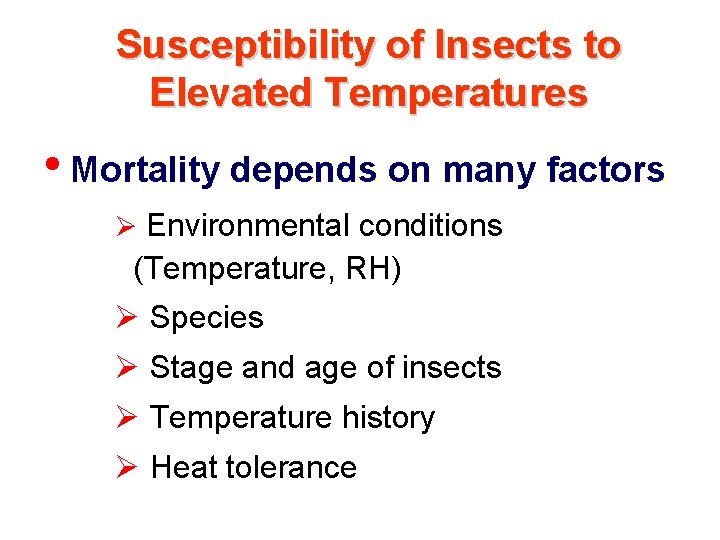 Susceptibility of Insects to Elevated Temperatures

• Mortality depends on many factors

➢ Environmental conditions (Temperature, RH)

➢ Species

➢ Stage and age of insects

➢ Temperature history

➢ Heat tolerance